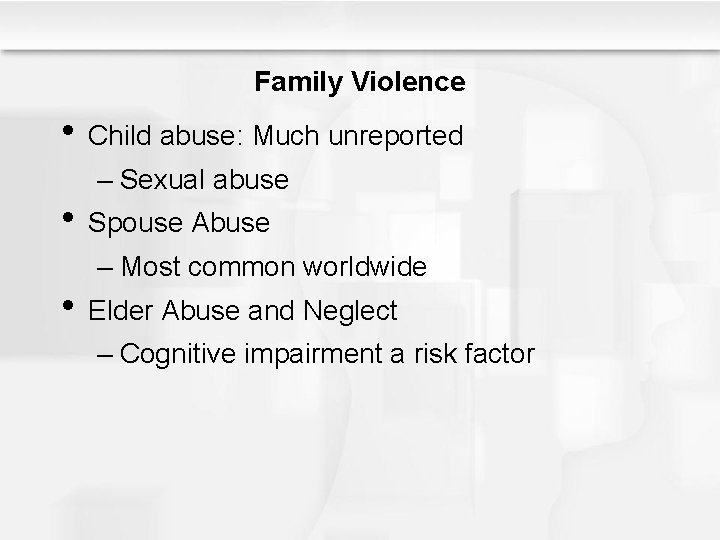 Family Violence

• Child abuse: Much unreported
– Sexual abuse
• Spouse Abuse
– Most common worldwide
• Elder Abuse and Neglect
– Cognitive impairment a risk factor